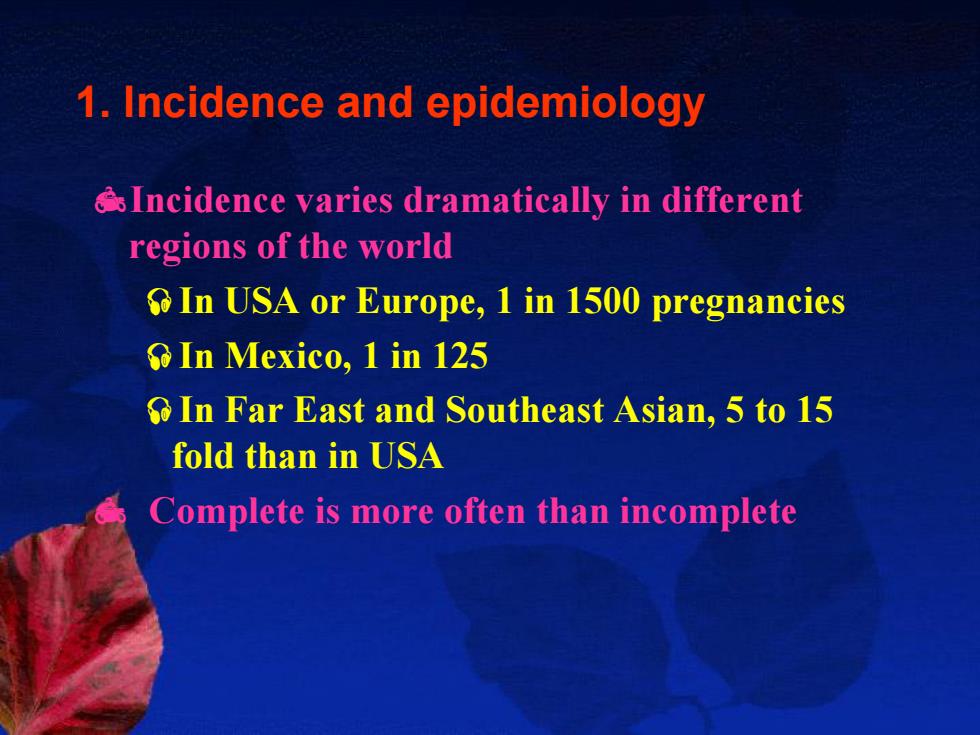 1. Incidence and epidemiology

Incidence varies dramatically in different regions of the world

In USA or Europe, 1 in 1500 pregnancies

In Mexico, 1 in 125

In Far East and Southeast Asian, 5 to 15 fold than in USA

Complete is more often than incomplete